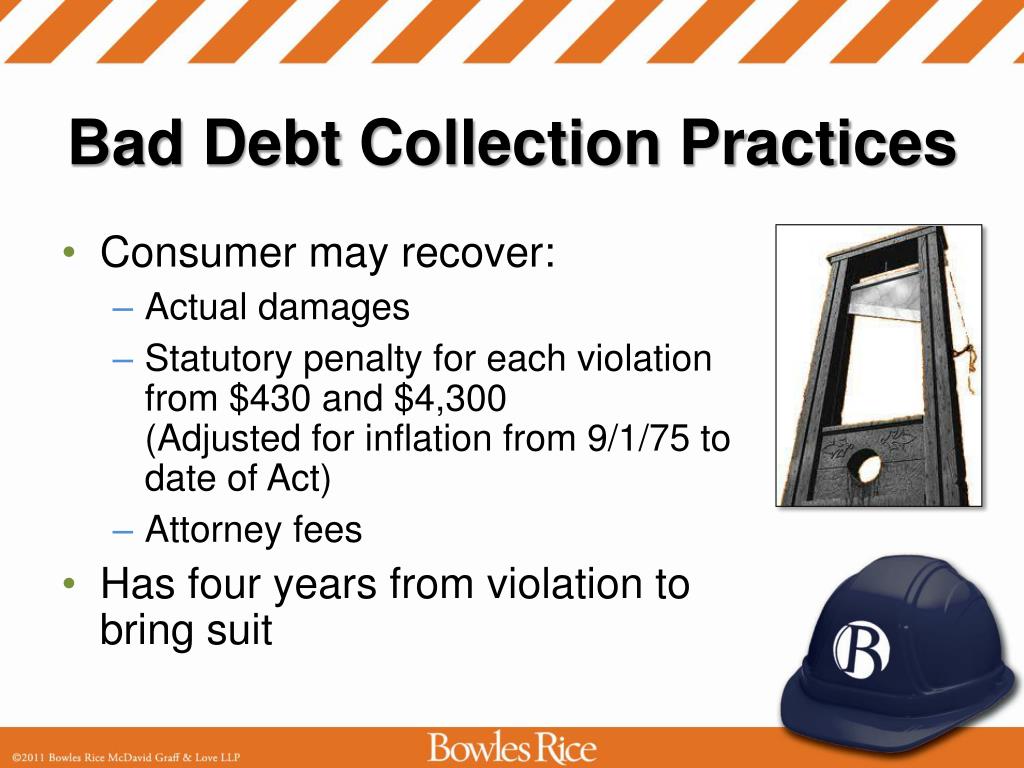 Bad Debt Collection Practices

• Consumer may recover:
– Actual damages
– Statutory penalty for each violation from \$430 and \$4,300 (Adjusted for inflation from 9/1/75 to date of Act)
– Attorney fees
• Has four years from violation to bring suit

B

©2011 Bowles Rice McDavid Graff & Love LLP

Bowles Rice